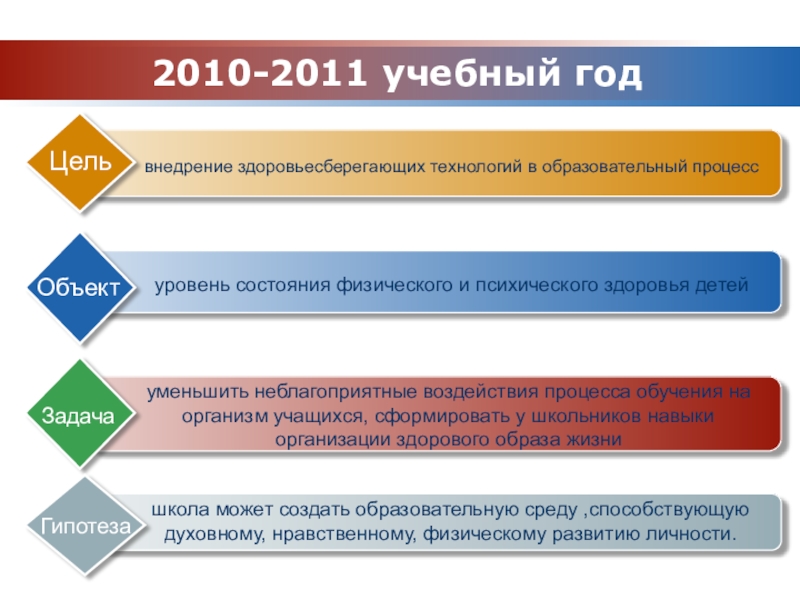 2010-2011 учебный год

Цель

внедрение здоровьесберегающих технологий в образовательный процесс

Объект

уровень состояния физического и психического здоровья детей

Задача

уменьшить неблагоприятные воздействия процесса обучения на организм учащихся, сформировать у школьников навыки организации здорового образа жизни

Гипотеза

школа может создать образовательную среду ,способствующую духовному, нравственному, физическому развитию личности.